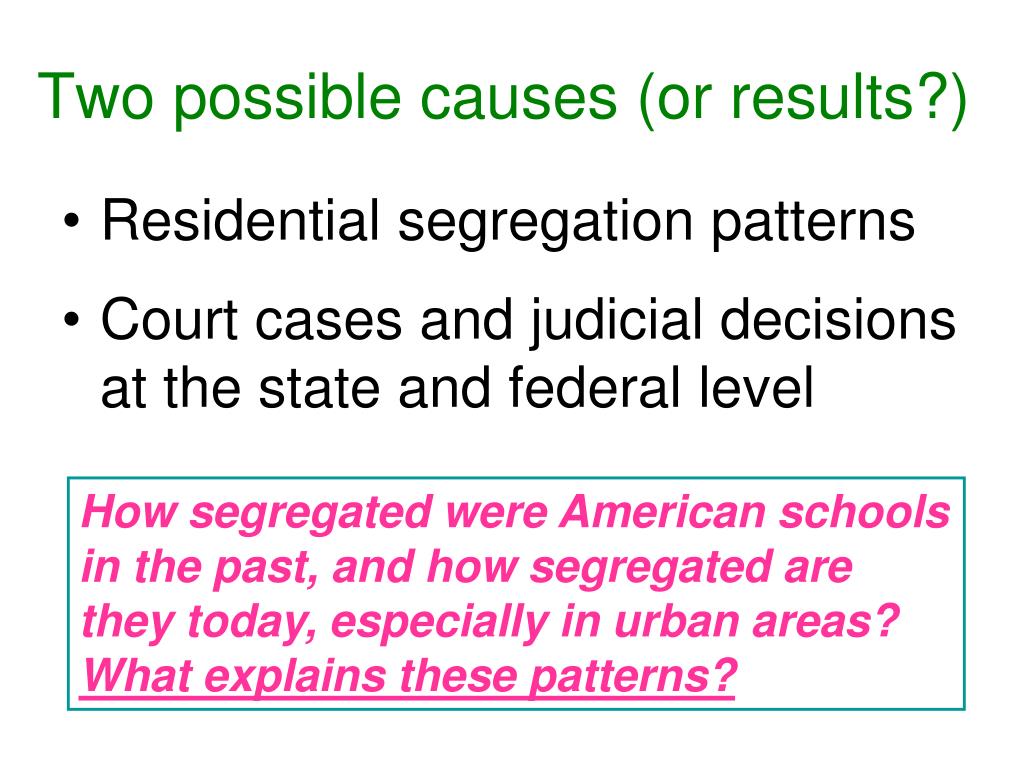 Two possible causes (or results?)

• Residential segregation patterns

• Court cases and judicial decisions at the state and federal level

How segregated were American schools in the past, and how segregated are they today, especially in urban areas? What explains these patterns?